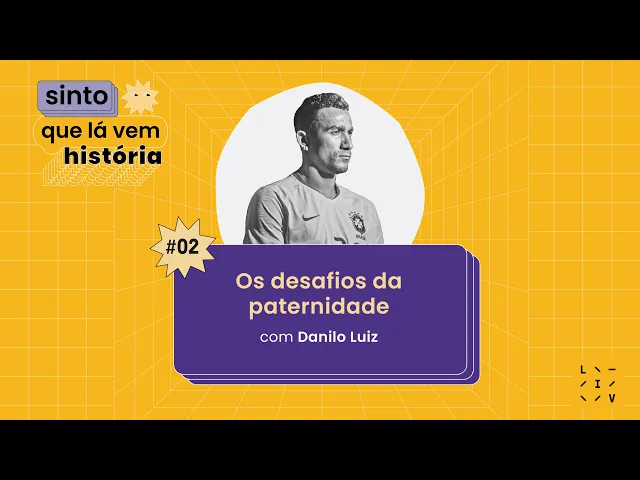 sinto
que lá vem
história

#02

Os desafios da paternidade

com Danilo Luiz

L
I
V